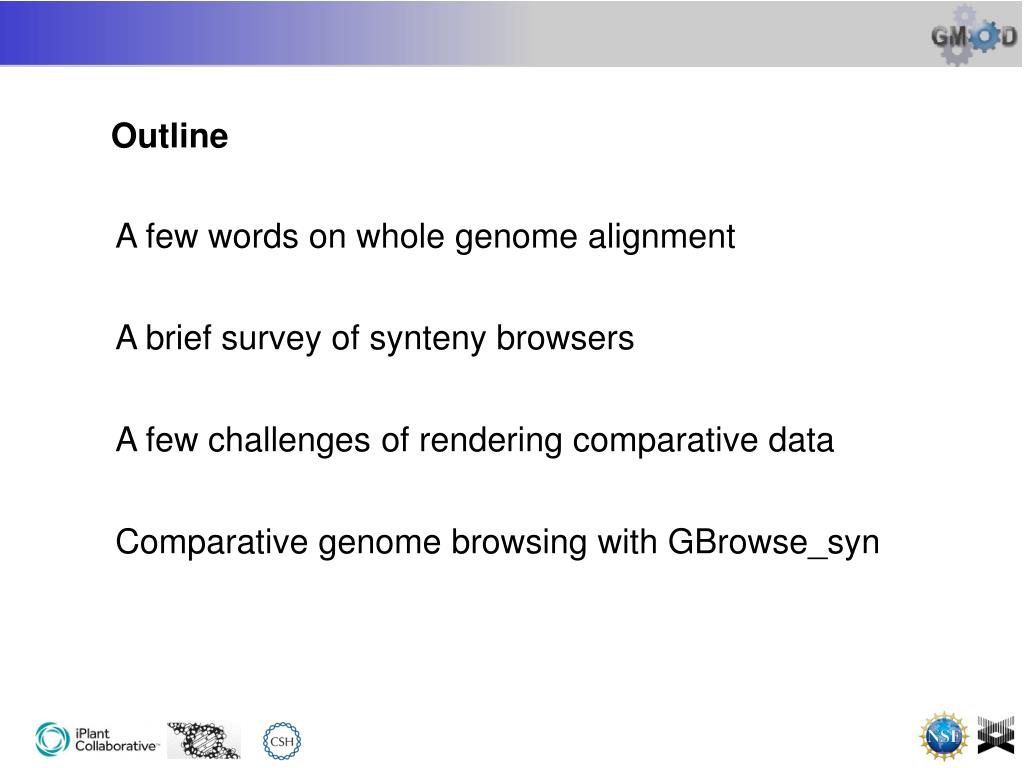 GMOD

Outline

A few words on whole genome alignment

A brief survey of synteny browsers

A few challenges of rendering comparative data

Comparative genome browsing with GBrowse_syn

iPlant Collaborative

CSH

NSF